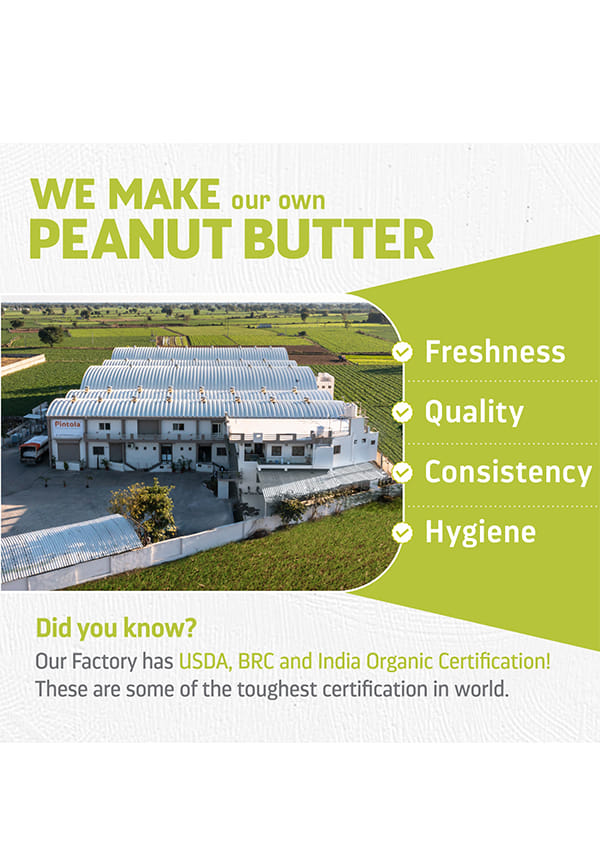 WE MAKE our own
PEANUT BUTTER

Pintola

Freshness
Quality
Consistency
Hygiene

Did you know?
Our Factory has USDA, BRC and India Organic Certification! These are some of the toughest certification in world.